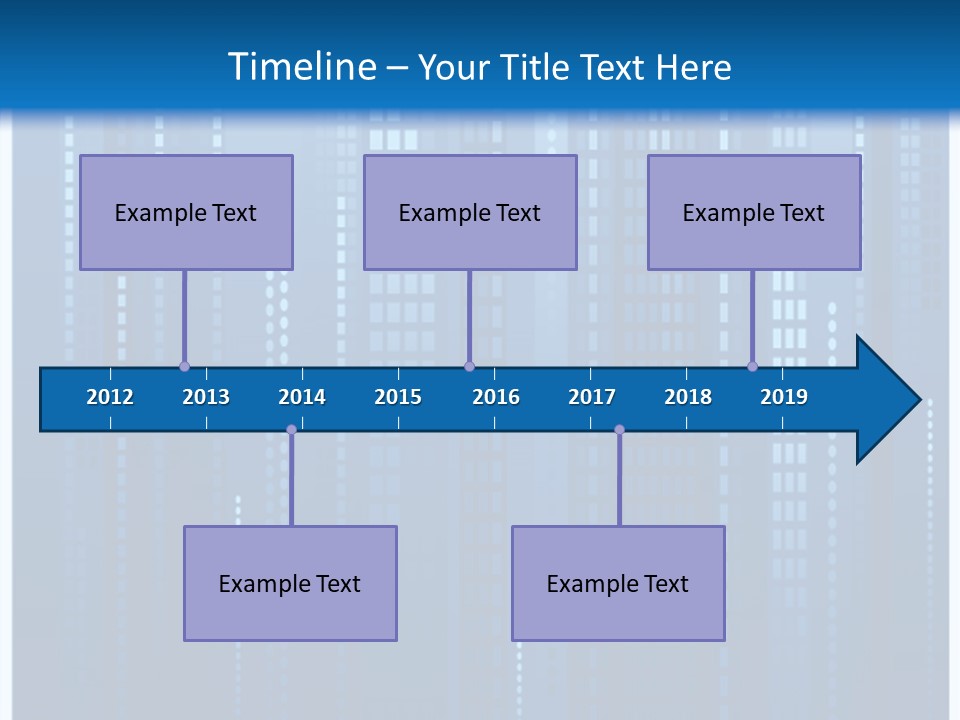 Timeline – Your Title Text Here

Example Text

Example Text

Example Text

2012 2013 2014 2015 2016 2017 2018 2019

Example Text

Example Text